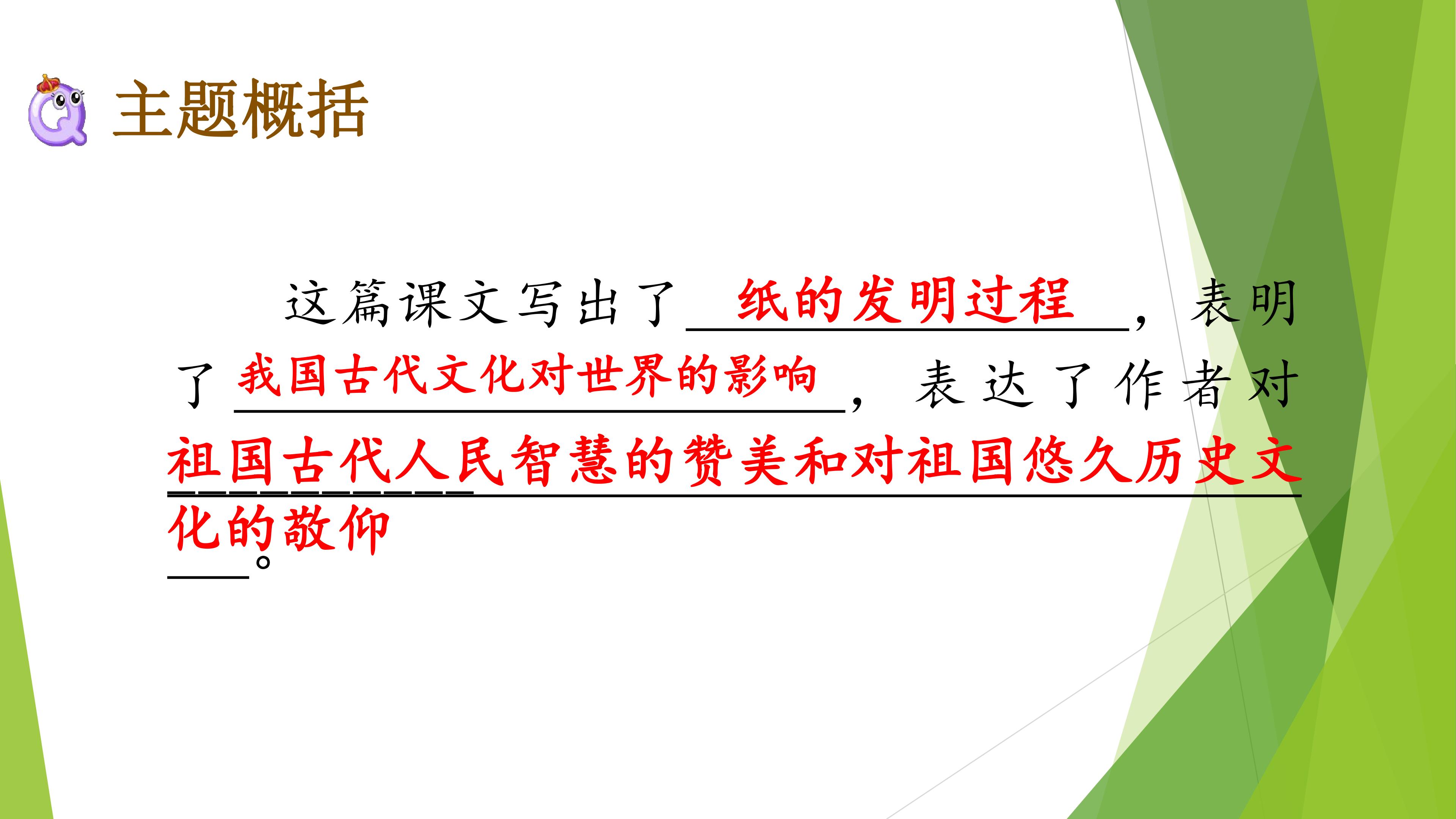 主题概括

这篇课文写出了纸的发明过程，表明了我国古代文化对世界的影响，表达了作者对祖国古代人民智慧的赞美和对祖国悠久历史文化的敬仰。